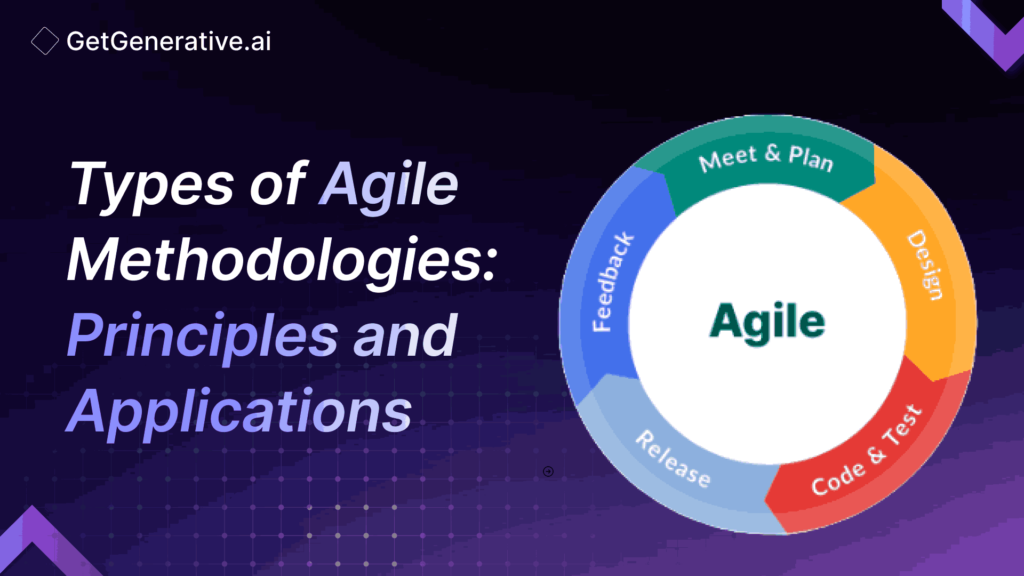 GetGenerative.ai

Types of Agile Methodologies: Principles and Applications

Meet & Plan
Design
Code & Test
Release
Feedback
Agile